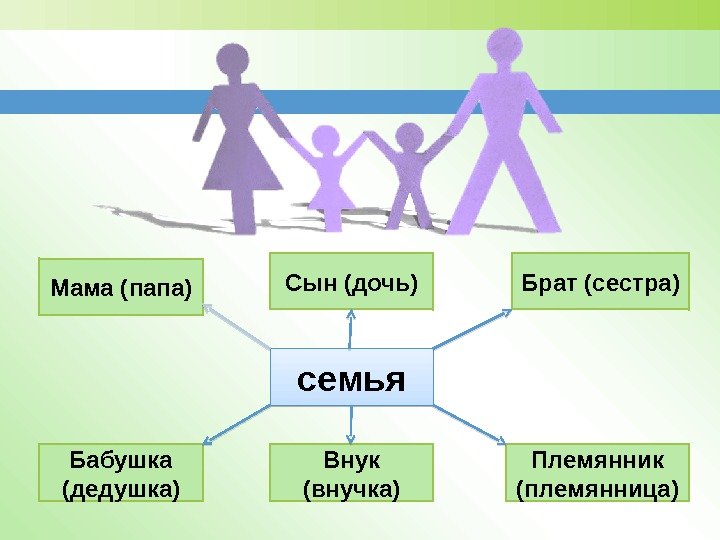 Мама (папа)

Сын (дочь)

Брат (сестра)

семья

Бабушка (дедушка)

Внук (внучка)

Племянник (племянница)